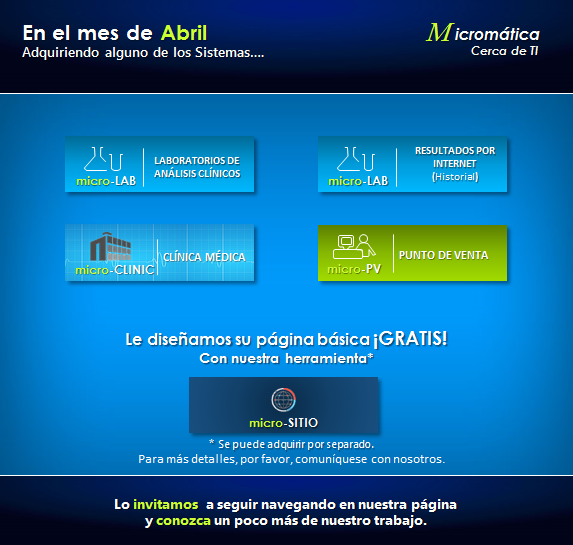 En el mes de Abril
Adquiriendo alguno de los Sistemas....

Micromática
Cerca de TI

micro-LAB
LABORATORIOS DE ANÁLISIS CLÍNICOS

micro-LAB
RESULTADOS POR INTERNET (Historial)

micro-CLINIC
CLÍNICA MÉDICA

micro-PV
PUNTO DE VENTA

Le diseñamos su página básica ¡GRATIS!
Con nuestra herramienta*

micro-SITIO

* Se puede adquirir por separado.
Para más detalles, por favor, comuníquese con nosotros.

Lo invitamos a seguir navegando en nuestra página y conozca un poco más de nuestro trabajo.